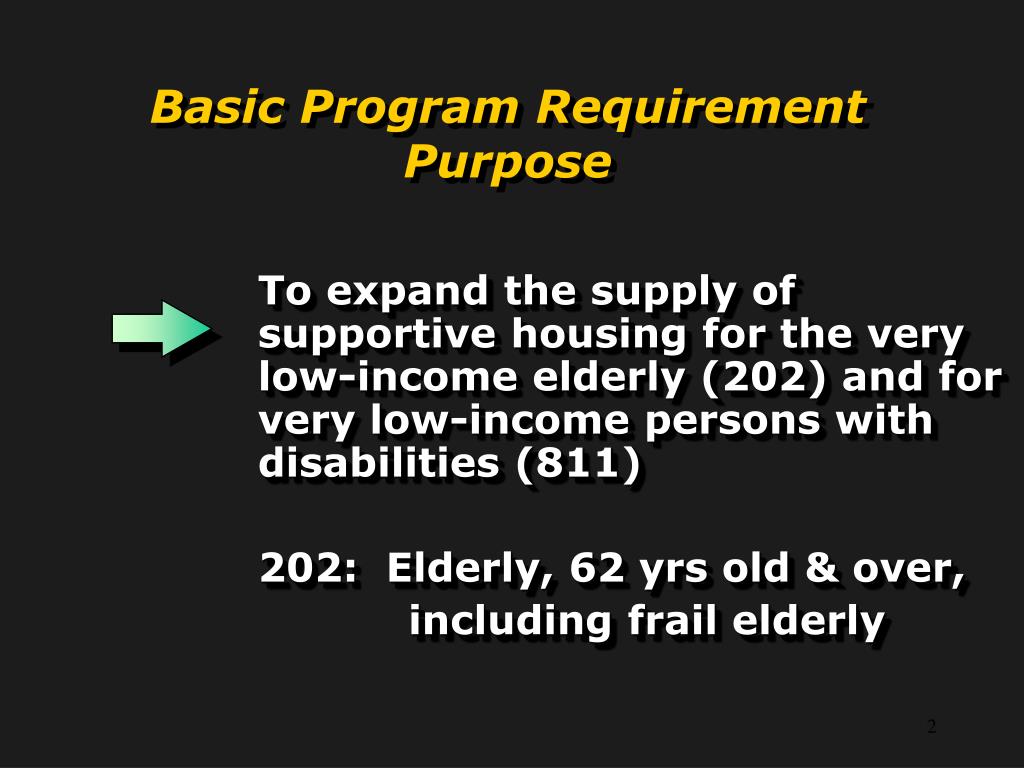 Basic Program Requirement
Purpose

To expand the supply of supportive housing for the very low-income elderly (202) and for very low-income persons with disabilities (811)

202: Elderly, 62 yrs old & over, including frail elderly

2